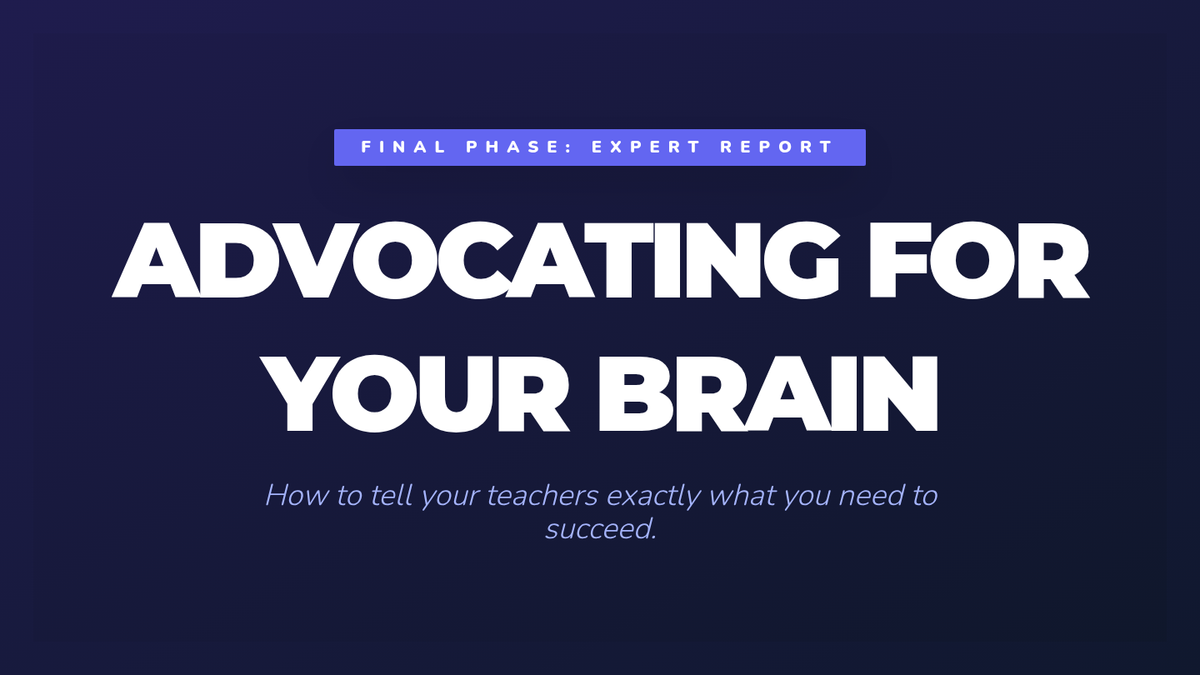 FINAL PHASE: EXPERT REPORT

ADVOCATING FOR YOUR BRAIN

How to tell your teachers exactly what you need to succeed.